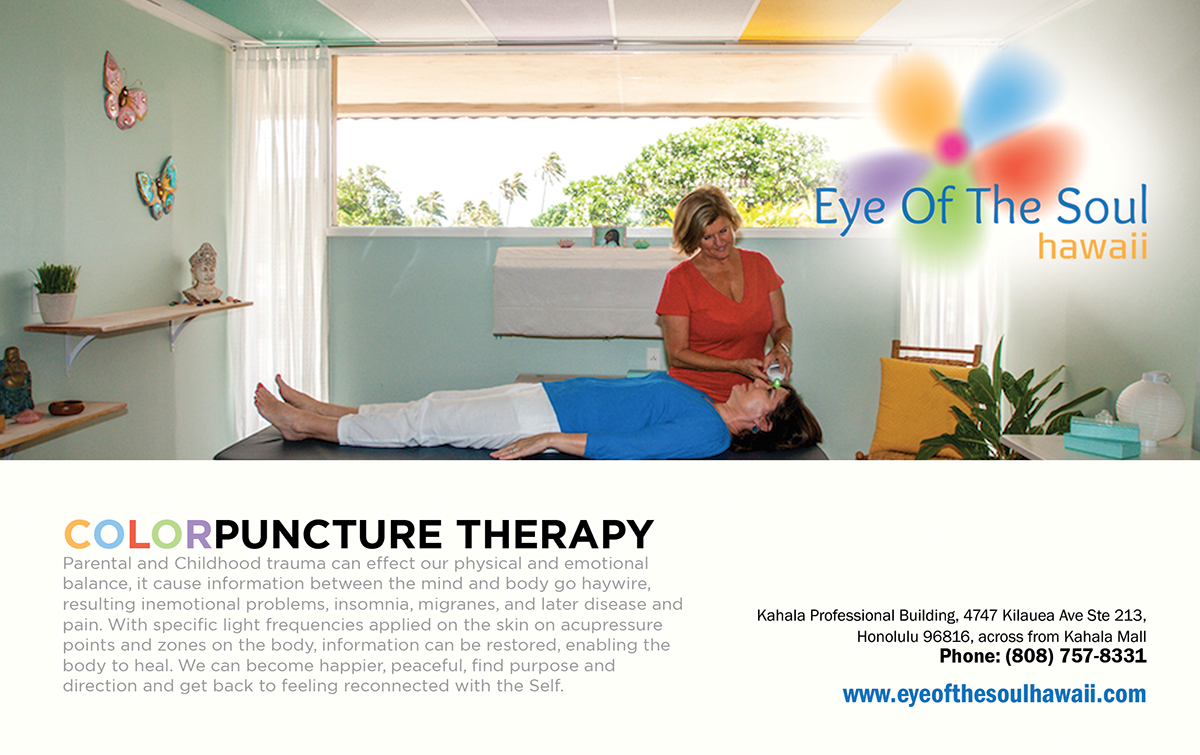 Eye Of The Soul
hawaii

COLORPUNCTURE THERAPY

Parental and Childhood trauma can effect our physical and emotional balance, it cause information between the mind and body go haywire, resulting inemotional problems, insomnia, migranes, and later disease and pain. With specific light frequencies applied on the skin on acupressure points and zones on the body, information can be restored, enabling the body to heal. We can become happier, peaceful, find purpose and direction and get back to feeling reconnected with the Self.

Kahala Professional Building, 4747 Kilauea Ave Ste 213, Honolulu 96816, across from Kahala Mall
Phone: (808) 757-8331
www.eyeofthesoulhawaii.com